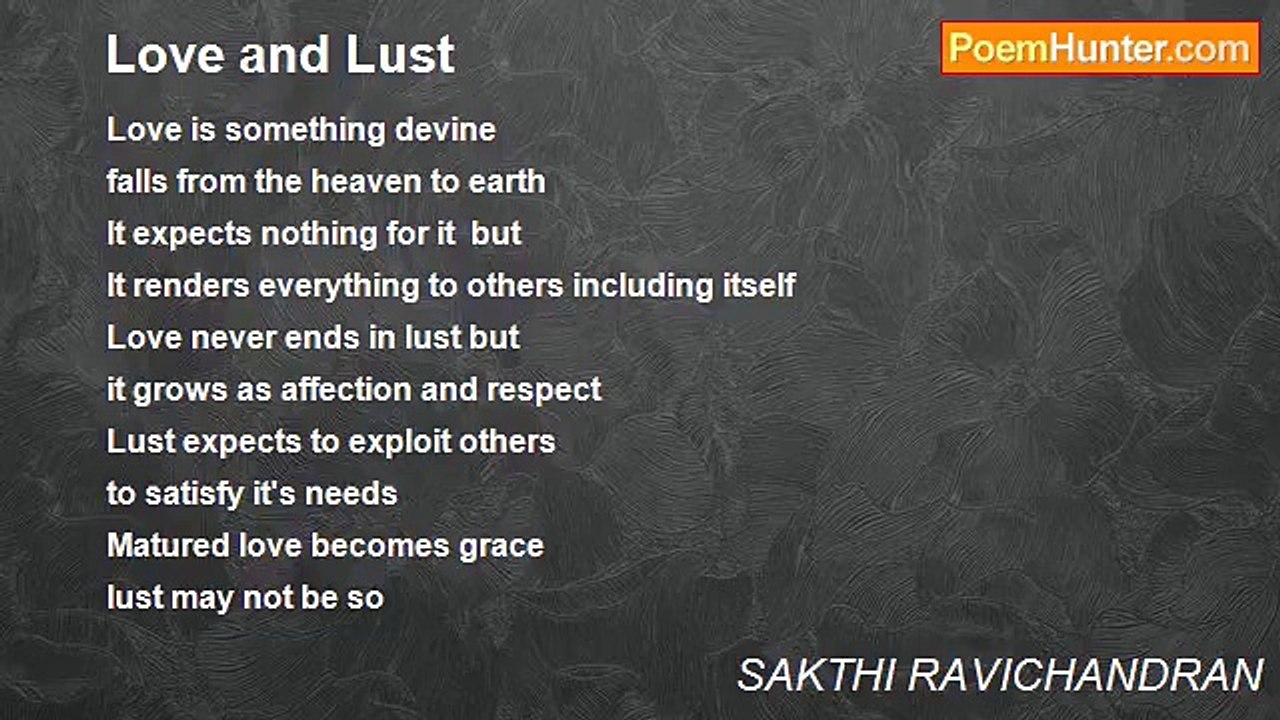 Love and Lust

PoemHunter.com

Love is something devine
falls from the heaven to earth
It expects nothing for it but
It renders everything to others including itself
Love never ends in lust but
it grows as affection and respect
Lust expects to exploit others
to satisfy it's needs
Matured love becomes grace
lust may not be so

SAKTHI RAVICHANDRAN